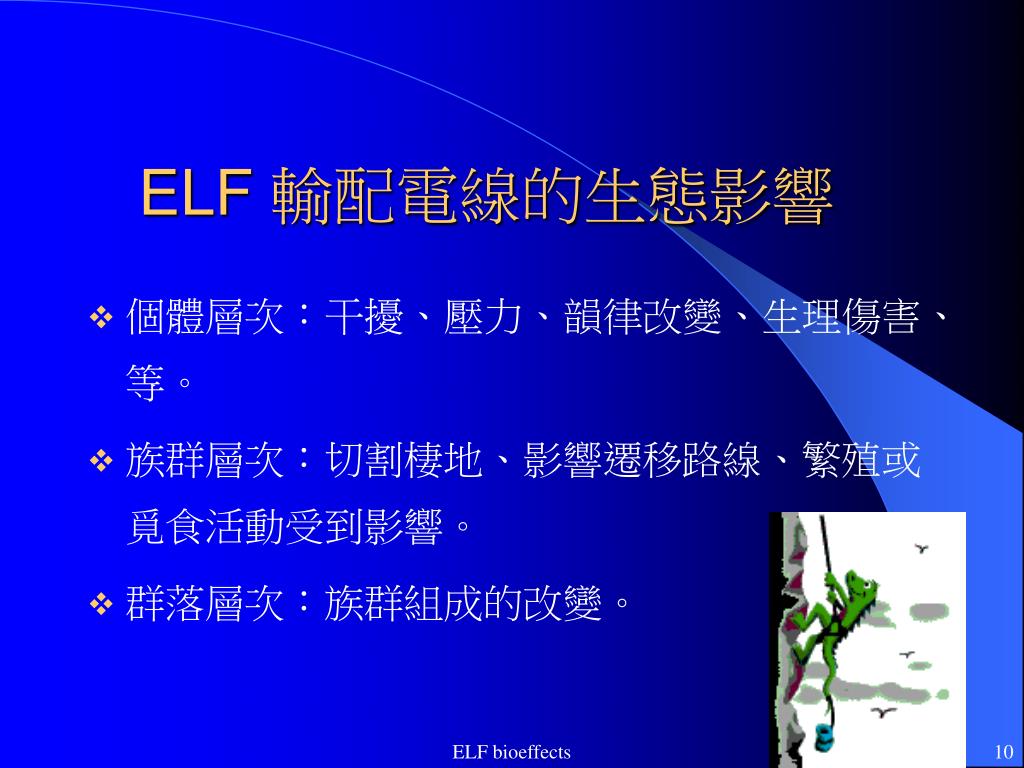 ELF 輸配電線的生態影響

❖ 個體層次：干擾、壓力、韻律改變、生理傷害、等。

❖ 族群層次：切割棲地、影響遷移路線、繁殖或覓食活動受到影響。

❖ 群落層次：族群組成的改變。

ELF bioeffects

10